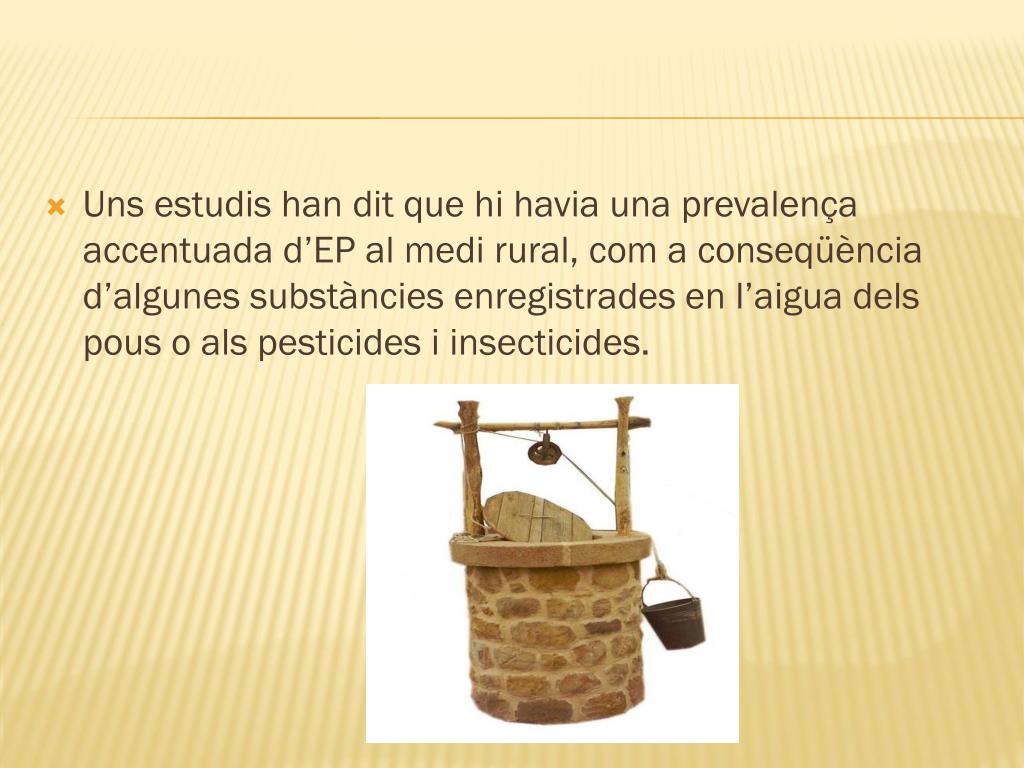 Uns estudis han dit que hi havia una prevalença accentuada d’EP al medi rural, com a conseqüència d’algunes substàncies enregistrades en l’aigua dels pous o als pesticides i insecticides.